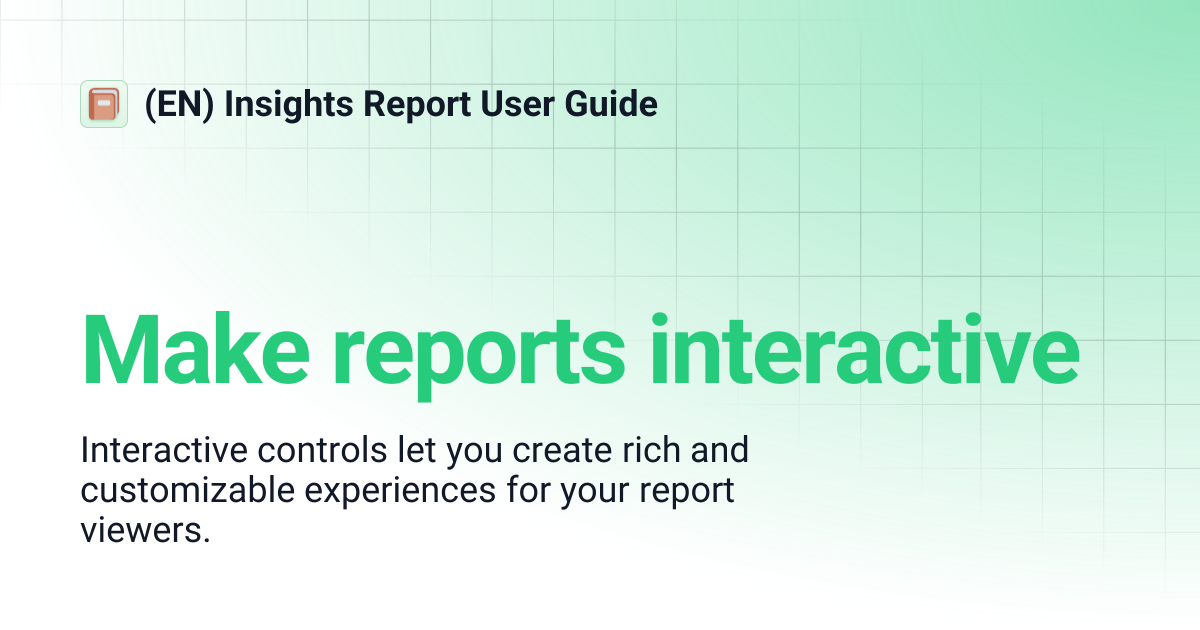 (EN) Insights Report User Guide

Make reports interactive

Interactive controls let you create rich and customizable experiences for your report viewers.